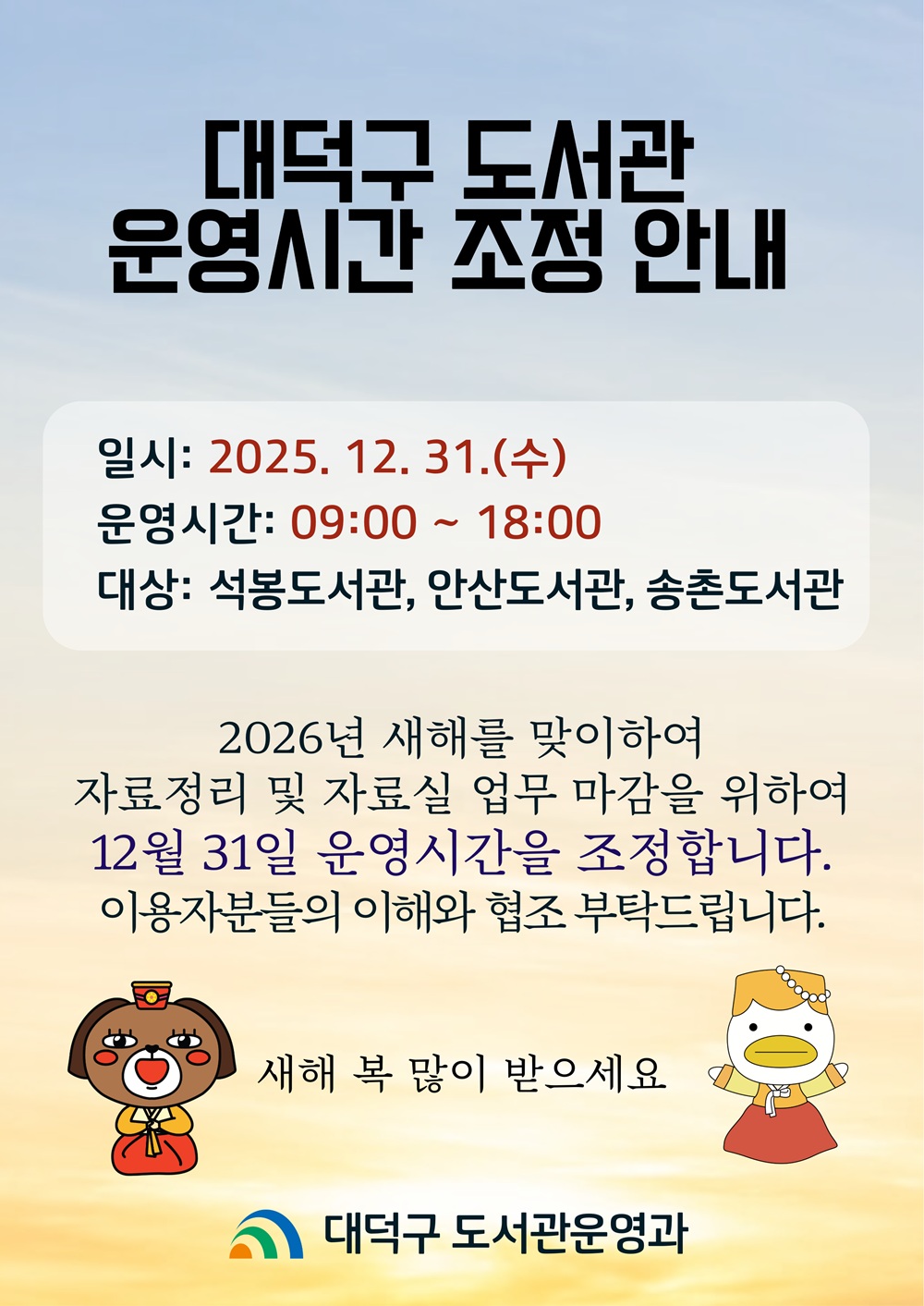 대덕구 도서관
운영시간 조정 안내

일시: 2025. 12. 31.(수)
운영시간: 09:00 ~ 18:00
대상: 석봉도서관, 안산도서관, 송촌도서관

2026년 새해를 맞이하여
자료정리 및 자료실 업무 마감을 위하여
12월 31일 운영시간을 조정합니다.
이용자분들의 이해와 협조 부탁드립니다.

새해 복 많이 받으세요

대덕구 도서관운영과